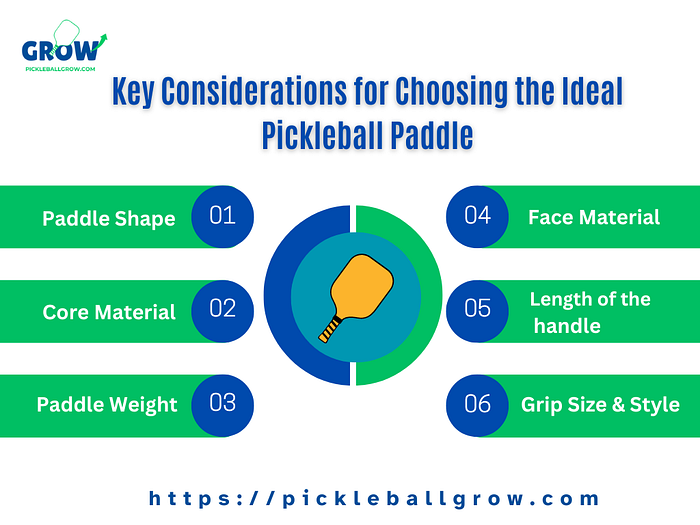 GROW
PICKLEBALLGROW.COM

Key Considerations for Choosing the Ideal Pickleball Paddle

Paddle Shape 01

Core Material 02

Paddle Weight 03

04 Face Material

05 Length of the handle

06 Grip Size & Style

https://pickleballgrow.com